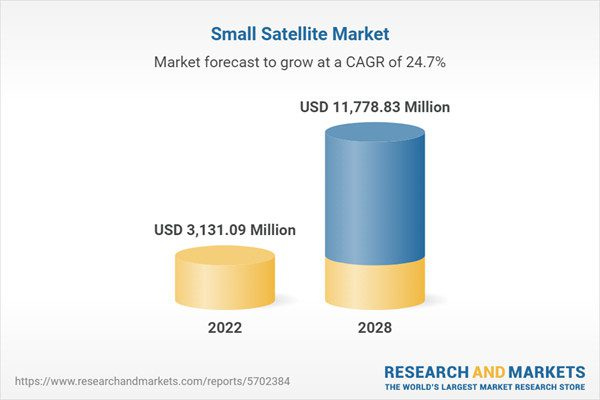 Small Satellite Market

Market forecast to grow at a CAGR of 24.7%

USD 11,778.83 Million

USD 3,131.09 Million

2022

2028

https://www.researchandmarkets.com/reports/5702384

RESEARCH AND MARKETS
THE WORLD'S LARGEST MARKET RESEARCH STORE